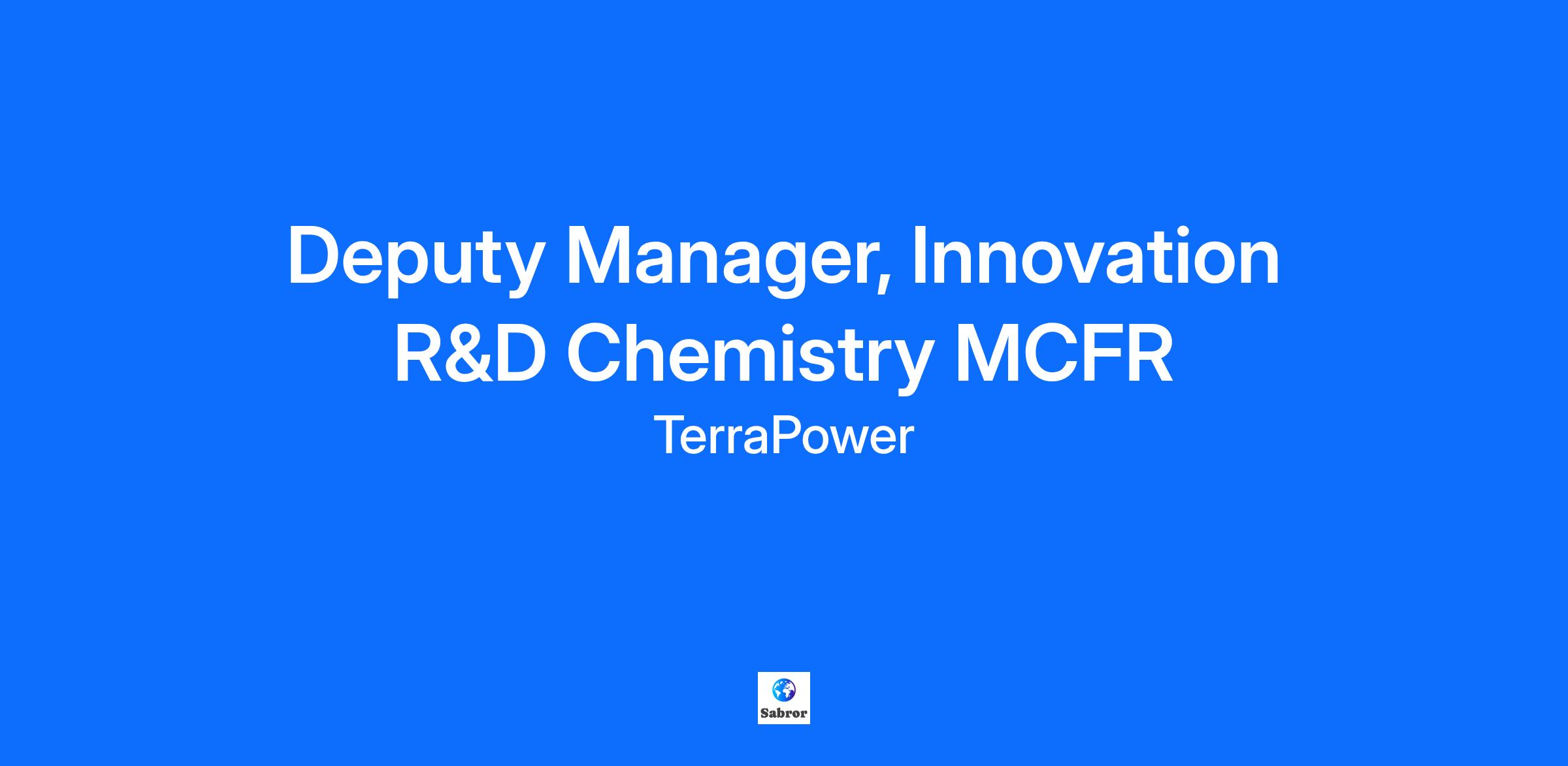 Deputy Manager, Innovation R&D Chemistry MCFR

TerraPower

Sabror